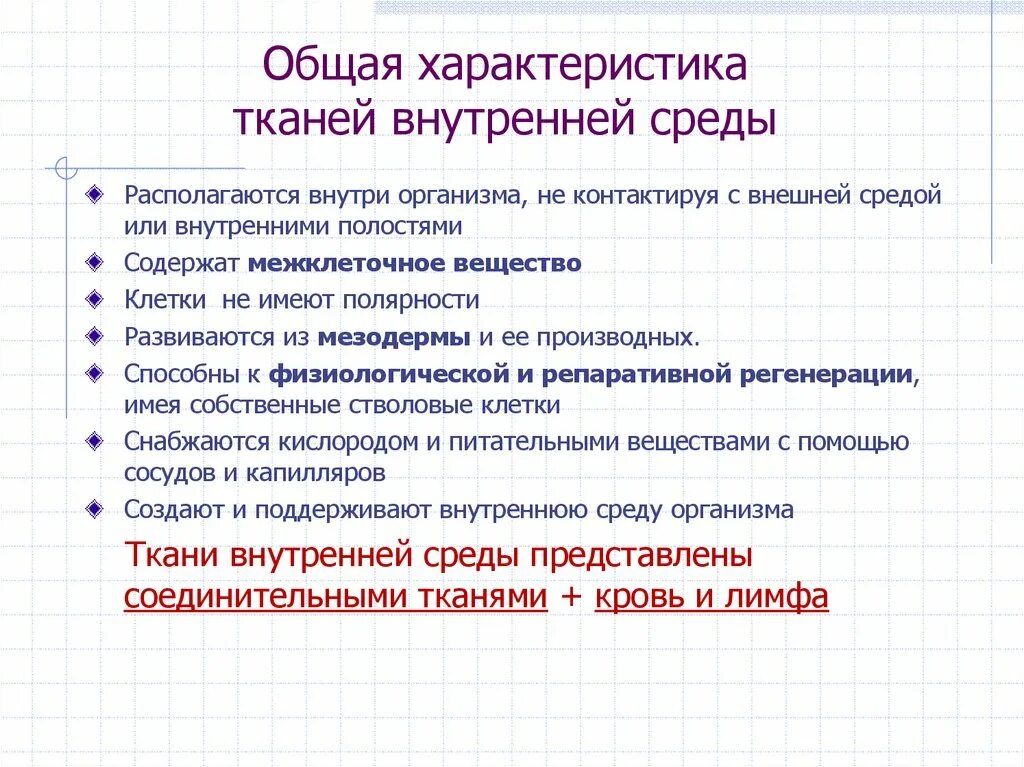 Общая характеристика тканей внутренней среды

Располагаются внутри организма, не контактируя с внешней средой или внутренними полостями

Содержат межклеточное вещество

Клетки не имеют полярности

Развиваются из мезодермы и ее производных.

Способны к физиологической и репаративной регенерации, имея собственные стволовые клетки

Снабжаются кислородом и питательными веществами с помощью сосудов и капилляров

Создают и поддерживают внутреннюю среду организма

Ткани внутренней среды представлены соединительными тканями + кровь и лимфа